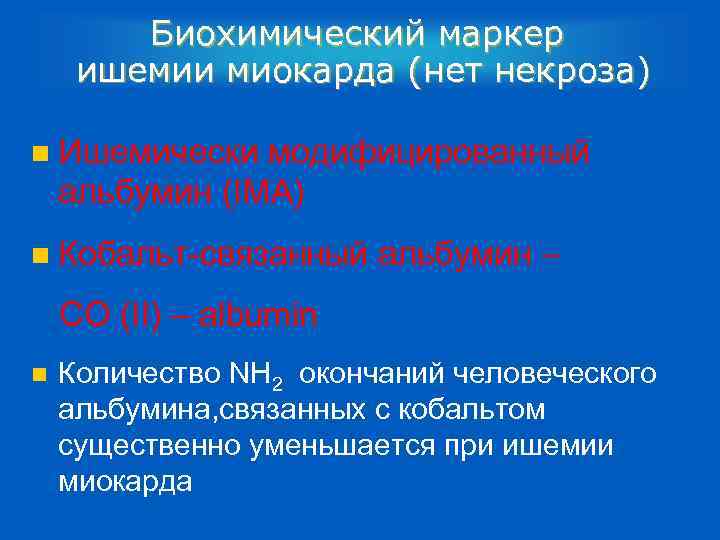 Биохимический маркер ишемии миокарда (нет некроза)

Ишемически модифицированный альбумин (IMA)

Кобальт-связанный альбумин –

CO (II) – albumin

Количество $NH_2$ окончаний человеческого альбумина,связанных с кобальтом существенно уменьшается при ишемии миокарда